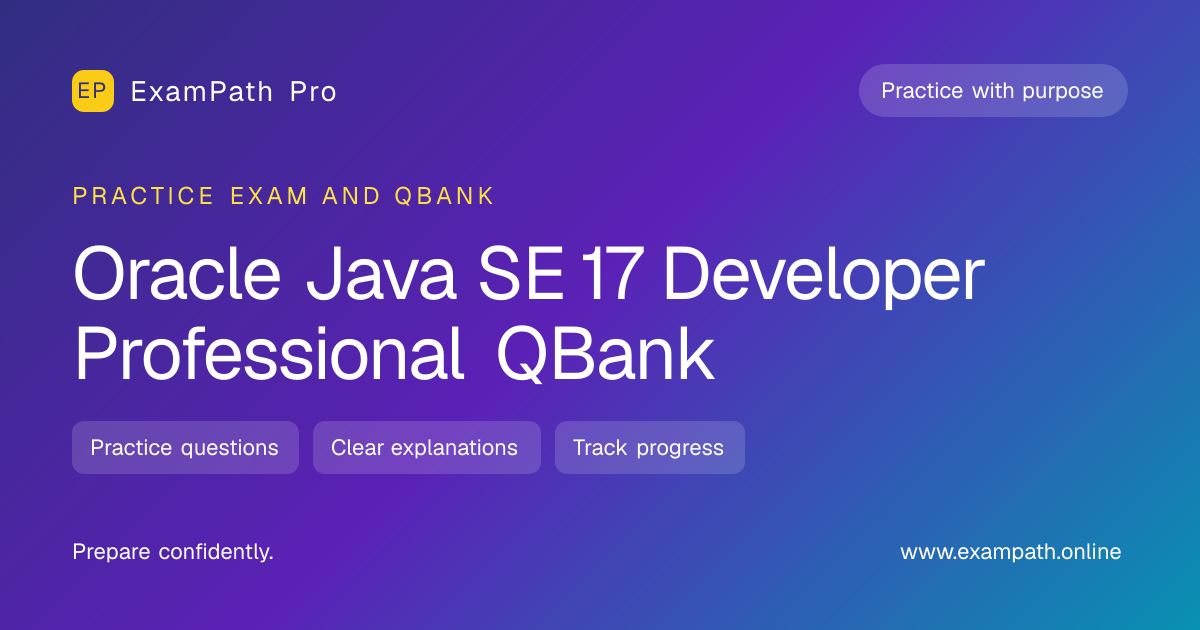 EP ExamPath Pro

Practice with purpose

PRACTICE EXAM AND QBANK

Oracle Java SE 17 Developer Professional QBank

Practice questions

Clear explanations

Track progress

Prepare confidently.

www.exampath.online